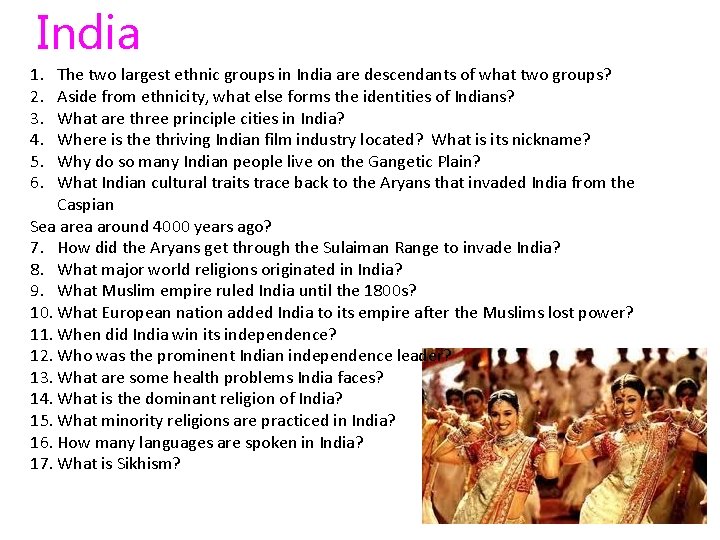 India

1. The two largest ethnic groups in India are descendants of what two groups?
2. Aside from ethnicity, what else forms the identities of Indians?
3. What are three principle cities in India?
4. Where is the thriving Indian film industry located? What is its nickname?
5. Why do so many Indian people live on the Gangetic Plain?
6. What Indian cultural traits trace back to the Aryans that invaded India from the Caspian

Sea area around 4000 years ago?

7. How did the Aryans get through the Sulaiman Range to invade India?
8. What major world religions originated in India?
9. What Muslim empire ruled India until the 1800s?
10. What European nation added India to its empire after the Muslims lost power?
11. When did India win its independence?
12. Who was the prominent Indian independence leader?
13. What are some health problems India faces?
14. What is the dominant religion of India?
15. What minority religions are practiced in India?
16. How many languages are spoken in India?
17. What is Sikhism?